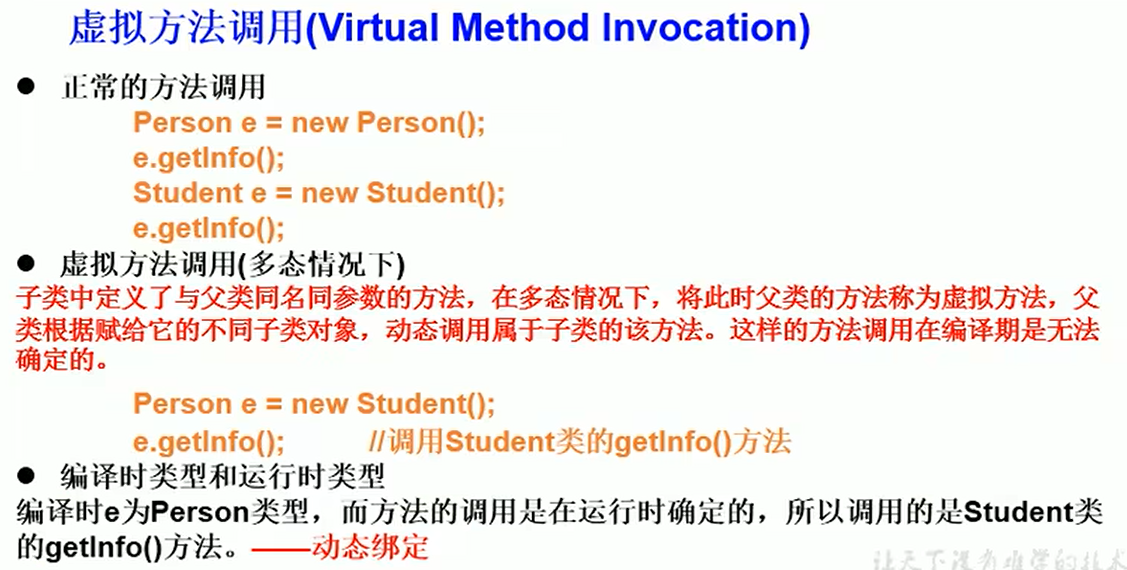 虚拟方法调用(Virtual Method Invocation)

● 正常的方法调用

Person e = new Person();
e.getInfo();
Student e = new Student();
e.getInfo();

● 虚拟方法调用(多态情况下)

子类中定义了与父类同名同参数的方法，在多态情况下，将此时父类的方法称为虚拟方法，父类根据赋给它的不同子类对象，动态调用属于子类的该方法。这样的方法调用在编译期是无法确定的。

Person e = new Student();
e.getInfo(); //调用Student类的getInfo()方法

● 编译时类型和运行时类型

编译时e为Person类型，而方法的调用是在运行时确定的，所以调用的是Student类的getInfo()方法。——动态绑定

让天下没有难学的技术